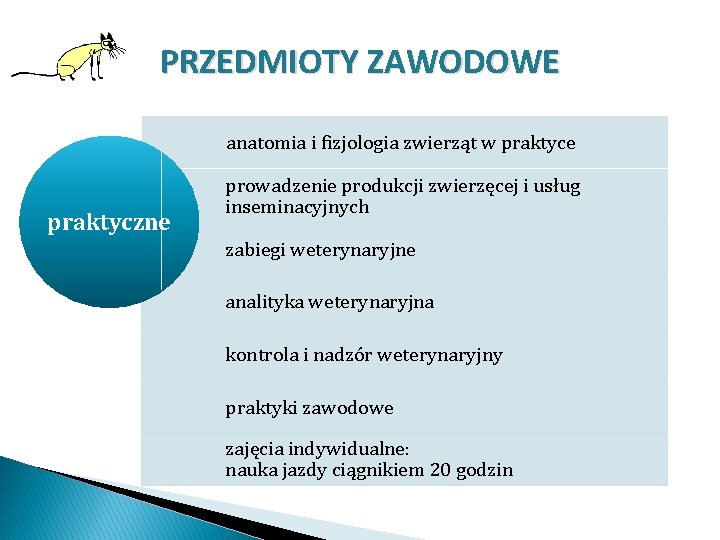 PRZEDMIOTY ZAWODOWE

praktyczne

anatomia i fizjologia zwierząt w praktyce

prowadzenie produkcji zwierzęcej i usług inseminacyjnych

zabiegi weterynaryjne

analityka weterynaryjna

kontrola i nadzór weterynaryjny

praktyki zawodowe

zajęcia indywidualne:
nauka jazdy ciągnikiem 20 godzin